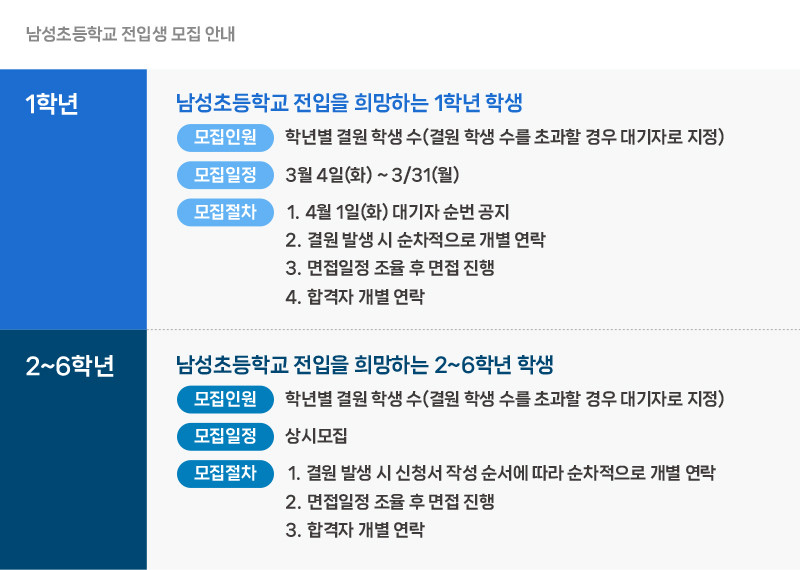 남성초등학교 전입생 모집 안내

1학년

남성초등학교 전입을 희망하는 1학년 학생

모집인원 학년별 결원 학생 수(결원 학생 수를 초과할 경우 대기자로 지정)

모집일정 3월 4일(화) ~ 3/31(월)

모집절차 1. 4월 1일(화) 대기자 순번 공지
2. 결원 발생 시 순차적으로 개별 연락
3. 면접일정 조율 후 면접 진행
4. 합격자 개별 연락

2~6학년

남성초등학교 전입을 희망하는 2~6학년 학생

모집인원 학년별 결원 학생 수(결원 학생 수를 초과할 경우 대기자로 지정)

모집일정 상시모집

모집절차 1. 결원 발생 시 신청서 작성 순서에 따라 순차적으로 개별 연락
2. 면접일정 조율 후 면접 진행
3. 합격자 개별 연락